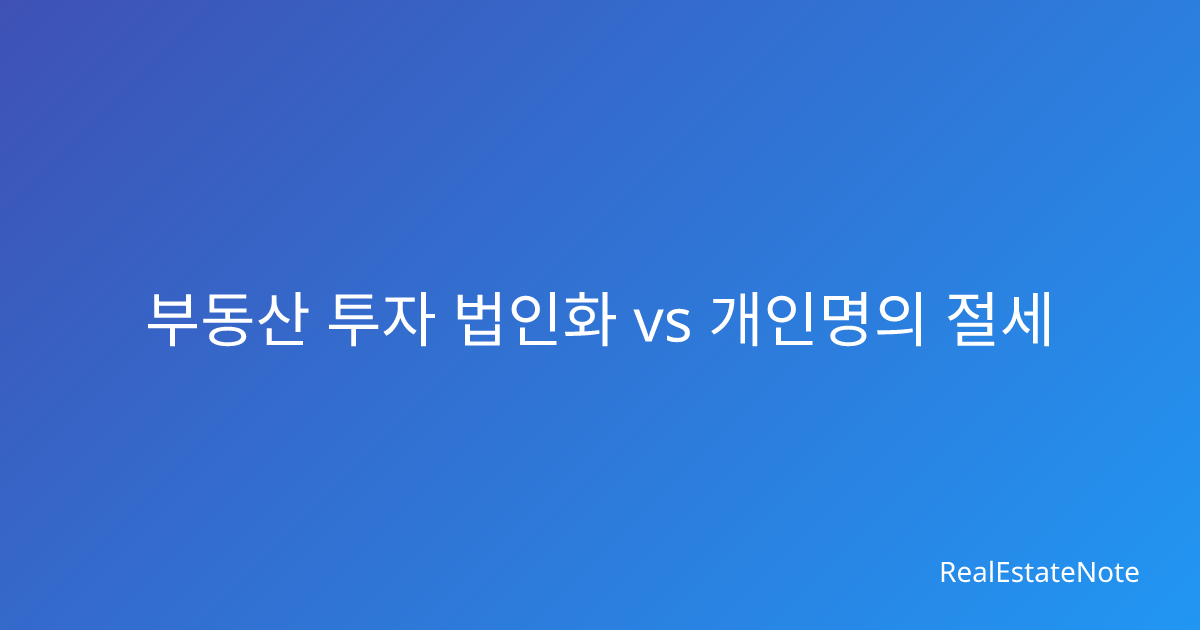 부동산 투자 법인화 vs 개인명의 절세

RealEstateNote